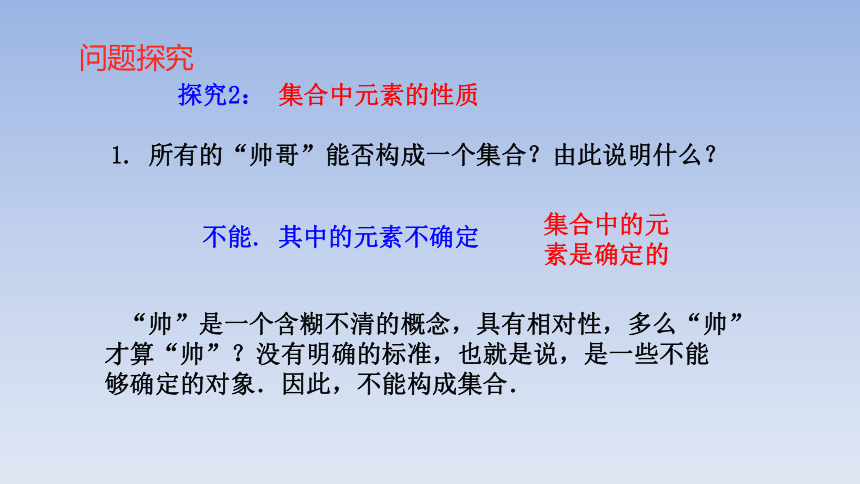 问题探究

探究2： 集合中元素的性质

1. 所有的“帅哥”能否构成一个集合？由此说明什么？

不能. 其中的元素不确定

集合中的元素是确定的

“帅”是一个含糊不清的概念，具有相对性，多么“帅”才算“帅”？没有明确的标准，也就是说，是一些不能够确定的对象. 因此，不能构成集合.